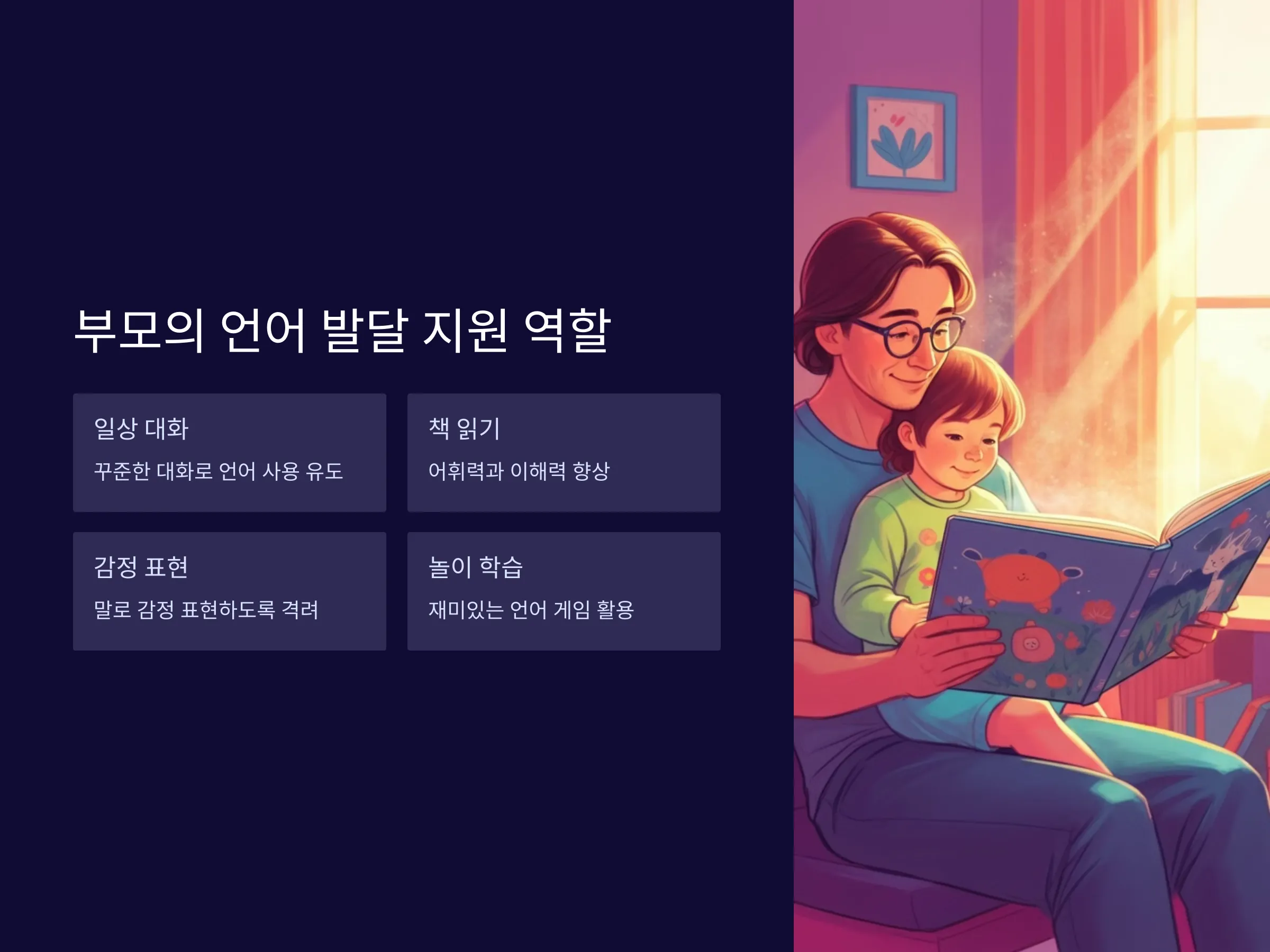 부모의 언어 발달 지원 역할

일상 대화

꾸준한 대화로 언어 사용 유도

책 읽기

어휘력과 이해력 향상

감정 표현

말로 감정 표현하도록 격려

놀이 학습

재미있는 언어 게임 활용